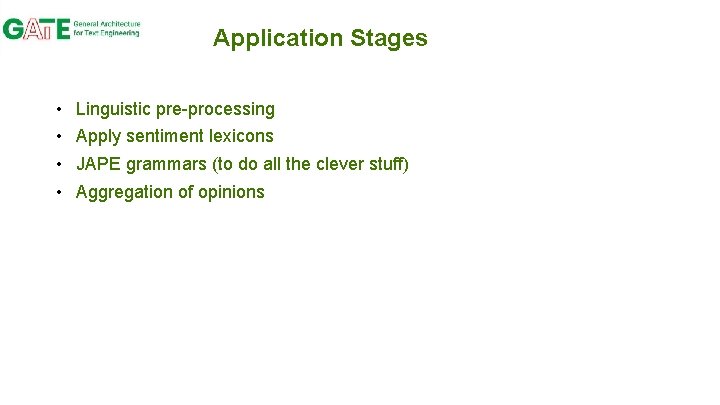 GATE General Architecture for Text Engineering

Application Stages

• Linguistic pre-processing
• Apply sentiment lexicons
• JAPE grammars (to do all the clever stuff)
• Aggregation of opinions